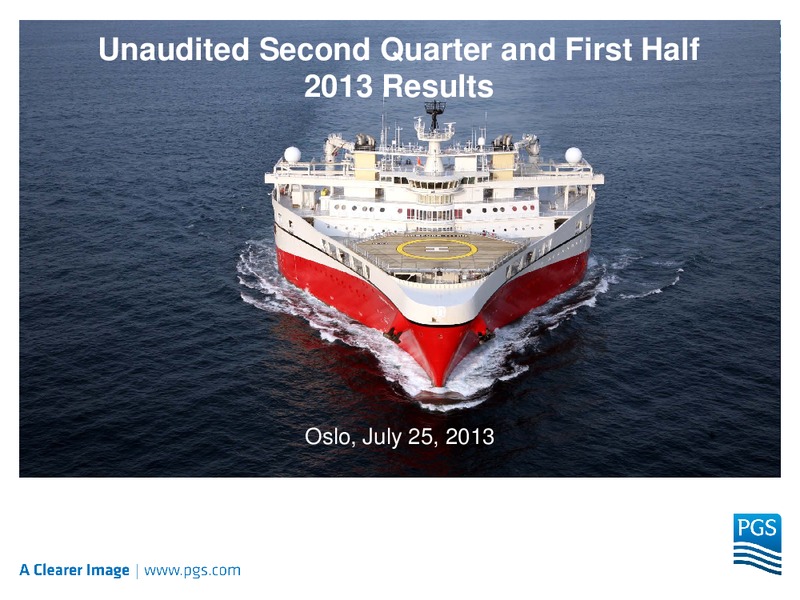 Unaudited Second Quarter and First Half 2013 Results

Oslo, July 25, 2013

A Clearer Image | www.pgs.com

PGS